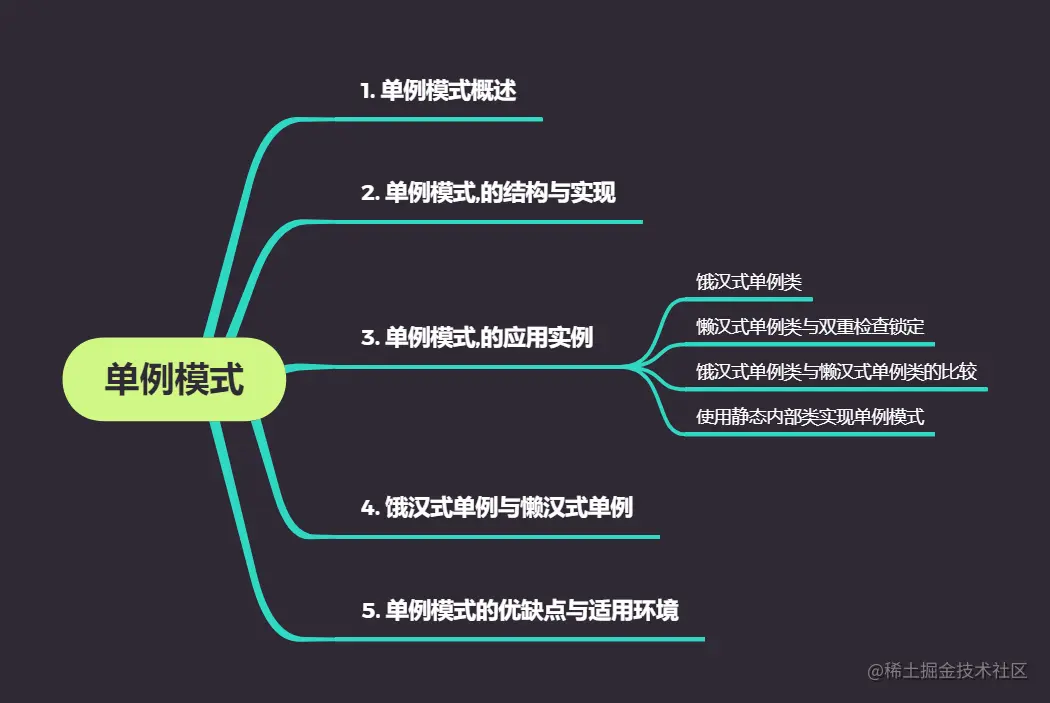 单例模式

1. 单例模式概述

2. 单例模式,的结构与实现

3. 单例模式,的应用实例

饿汉式单例类

懒汉式单例类与双重检查锁定

饿汉式单例类与懒汉式单例类的比较

使用静态内部类实现单例模式

4. 饿汉式单例与懒汉式单例

5. 单例模式的优缺点与适用环境

@稀土掘金技术社区